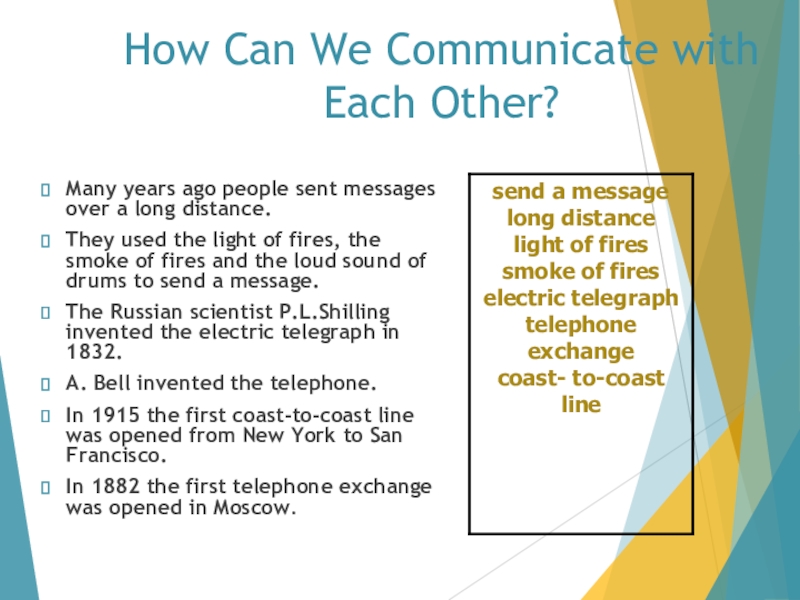 How Can We Communicate with Each Other?

Many years ago people sent messages over a long distance.

They used the light of fires, the smoke of fires and the loud sound of drums to send a message.

The Russian scientist P.L.Shilling invented the electric telegraph in 1832.

A. Bell invented the telephone.

In 1915 the first coast-to-coast line was opened from New York to San Francisco.

In 1882 the first telephone exchange was opened in Moscow.

send a message
long distance
light of fires
smoke of fires
electric telegraph
telephone
exchange
coast- to-coast
line